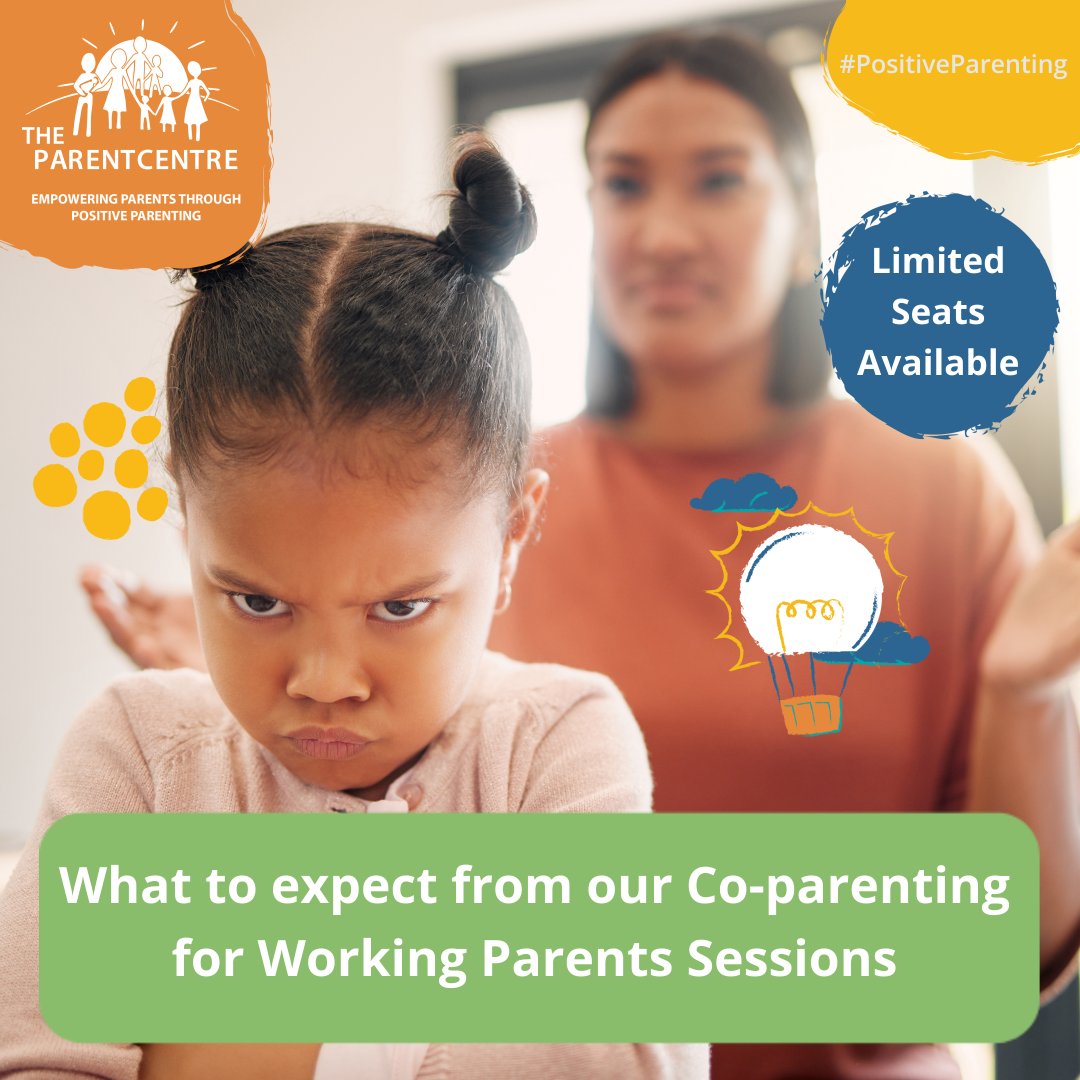 THE PARENTCENTRE
EMPOWERING PARENTS THROUGH POSITIVE PARENTING

#PositiveParenting

Limited Seats Available

What to expect from our Co-parenting for Working Parents Sessions